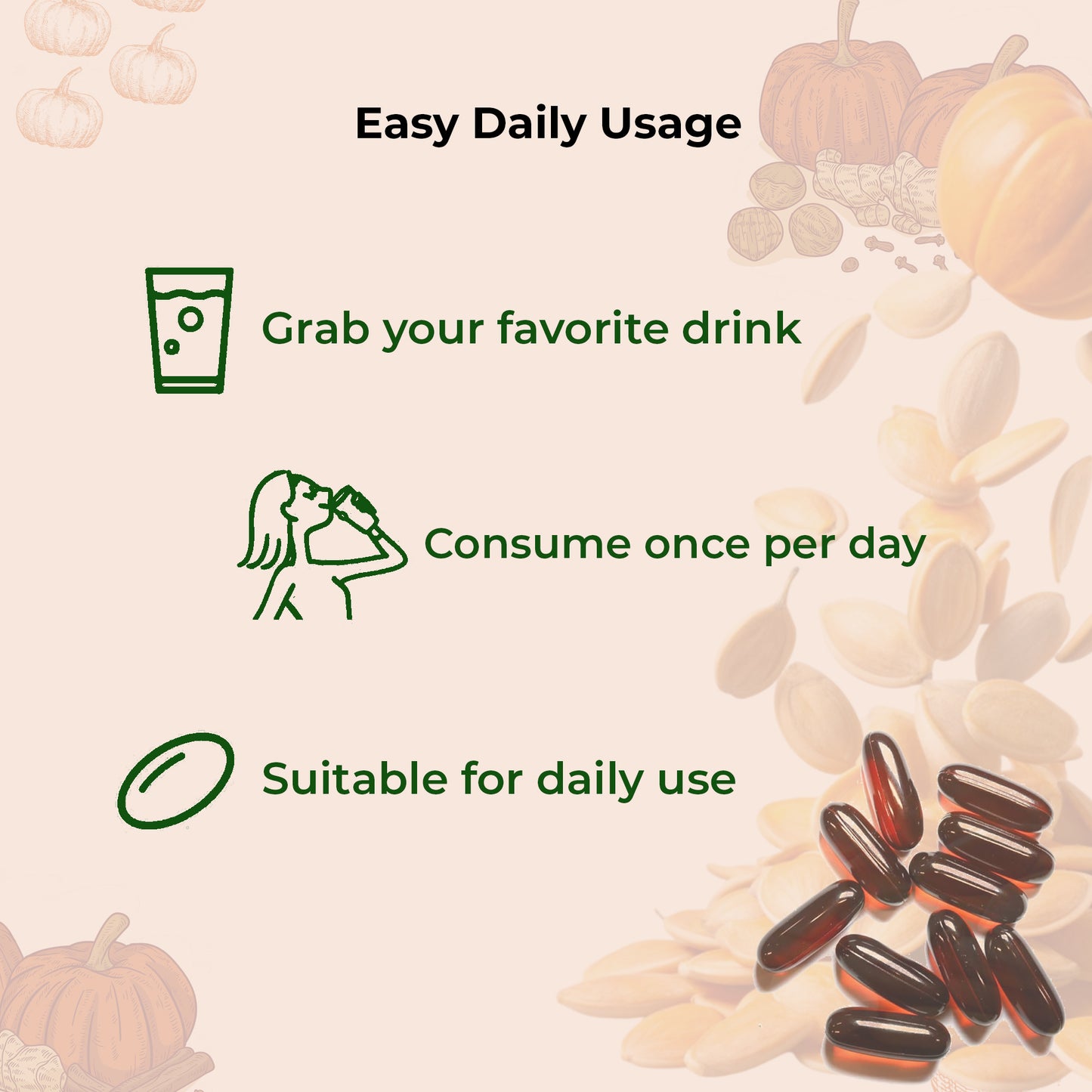 Easy Daily Usage

Grab your favorite drink

Consume once per day

Suitable for daily use